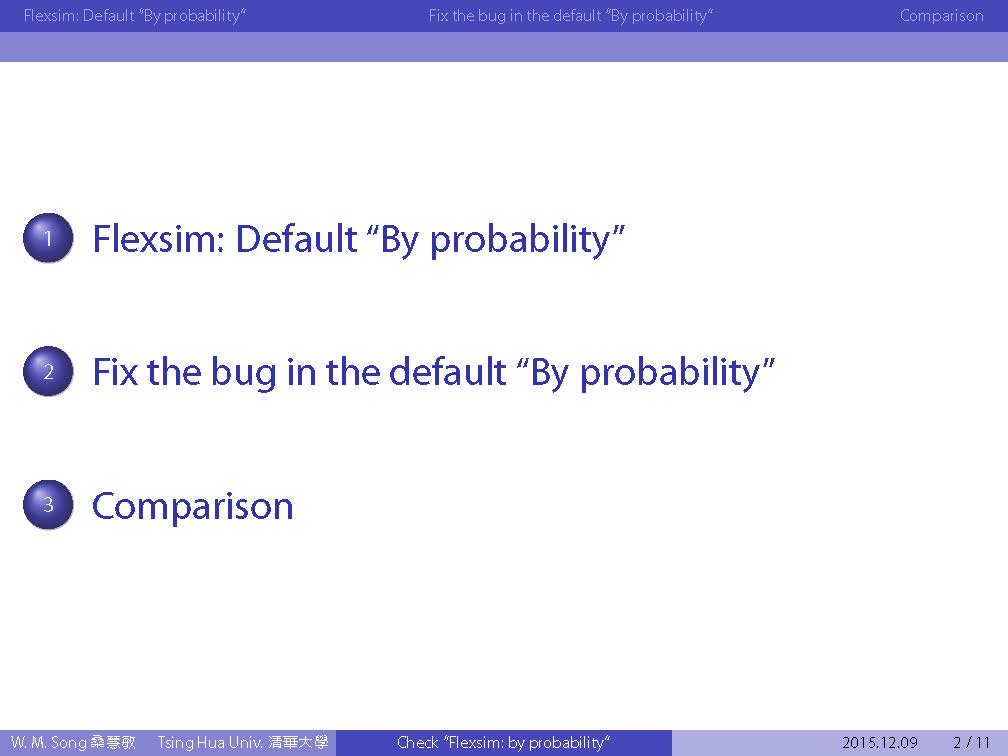 Flexsim: Default "By probability"    Fix the bug in the default "By probability"    Comparison

1 Flexsim: Default "By probability"

2 Fix the bug in the default "By probability"

3 Comparison

W. M. Song 桑慧敏    Tsing Hua Univ. 清華大學    Check "Flexsim: by probability"    2015.12.09    2 / 11